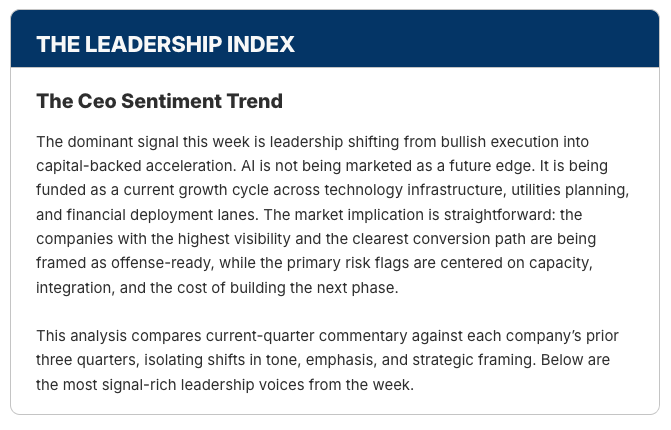 THE LEADERSHIP INDEX

The Ceo Sentiment Trend

The dominant signal this week is leadership shifting from bullish execution into capital-backed acceleration. AI is not being marketed as a future edge. It is being funded as a current growth cycle across technology infrastructure, utilities planning, and financial deployment lanes. The market implication is straightforward: the companies with the highest visibility and the clearest conversion path are being framed as offense-ready, while the primary risk flags are centered on capacity, integration, and the cost of building the next phase.

This analysis compares current-quarter commentary against each company's prior three quarters, isolating shifts in tone, emphasis, and strategic framing. Below are the most signal-rich leadership voices from the week.